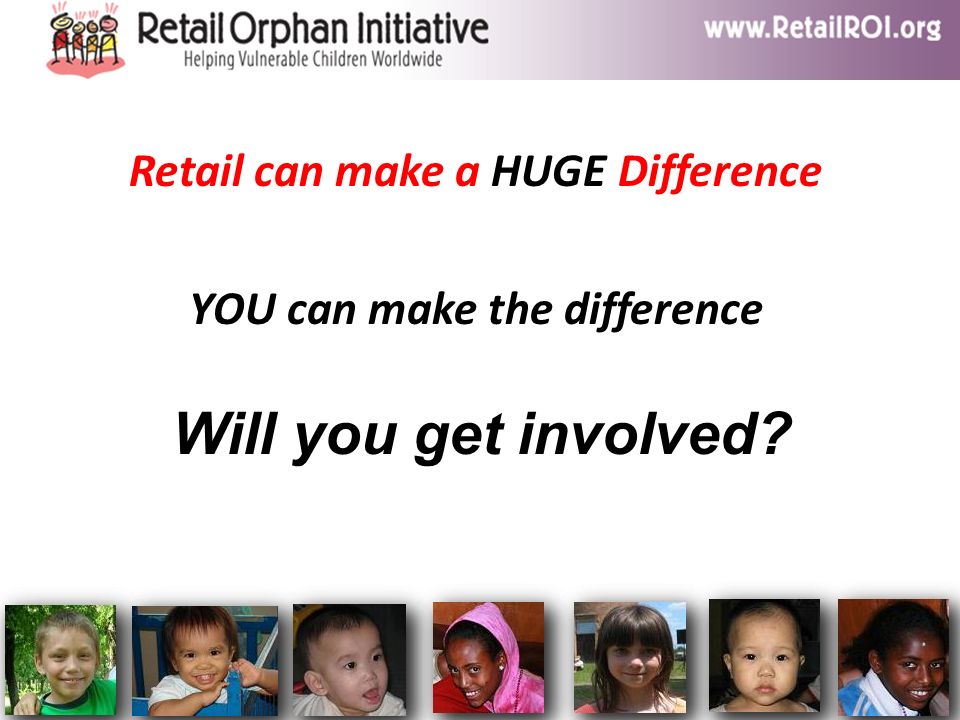 Retail Orphan Initiative
Helping Vulnerable Children Worldwide

www.RetailROI.org

Retail can make a HUGE Difference

YOU can make the difference

Will you get involved?